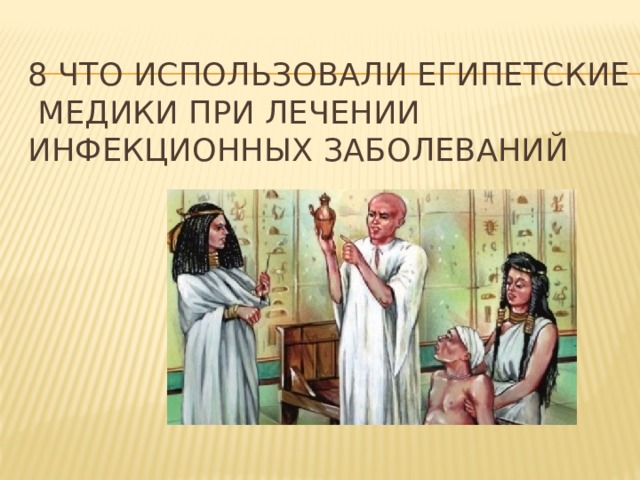 8 ЧТО ИСПОЛЬЗОВАЛИ ЕГИПЕТСКИЕ МЕДИКИ ПРИ ЛЕЧЕНИИ ИНФЕКЦИОННЫХ ЗАБОЛЕВАНИЙ